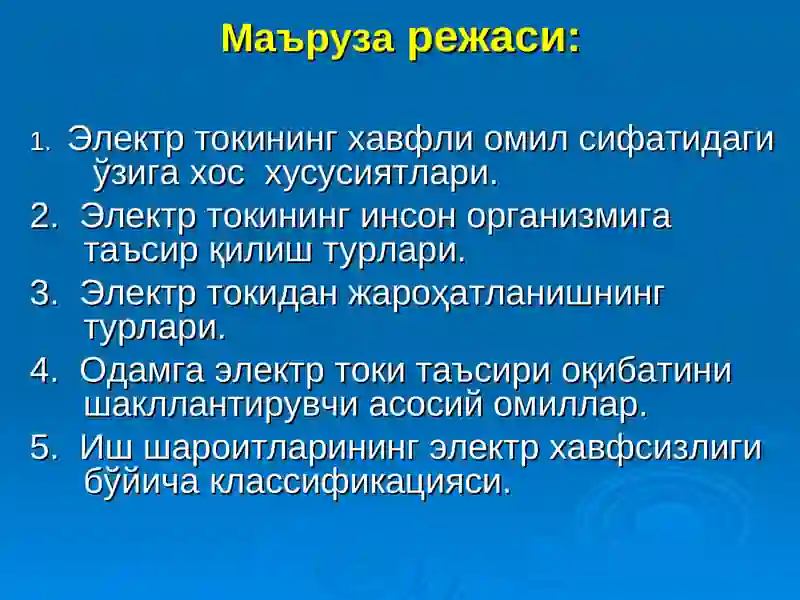 Маъруза режаси:

1. Электр токининг хавфли омил сифатидаги ўзига хос хусусиятлари.

2. Электр токининг инсон организмига таъсир қилиш турлари.

3. Электр токидан жароҳатланишнинг турлари.

4. Одамга электр токи таъсири оқибатини шакллантирувчи асосий омиллар.

5. Иш шароитларининг электр хавфсизлиги бўйича классификацияси.